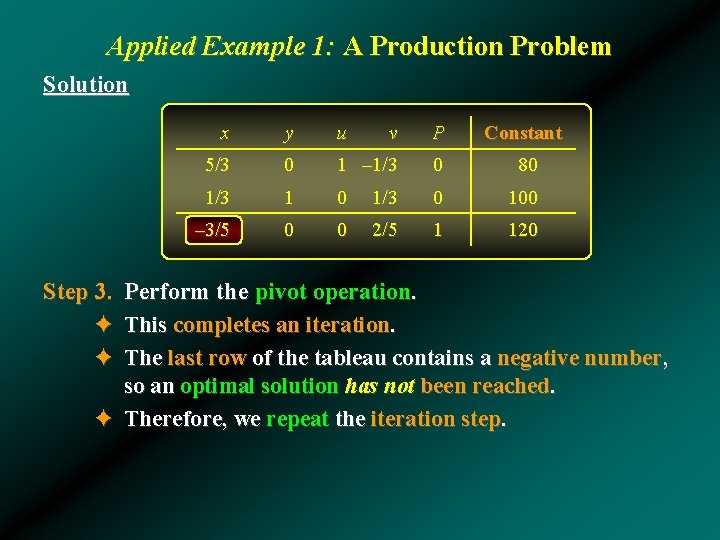 Applied Example 1: A Production Problem

Solution

| $x$ | $y$ | $u$ | $v$ | $P$ | Constant |
|---|---|---|---|---|---|
| 5/3 | 0 | 1 | –1/3 | 0 | 80 |
| 1/3 | 1 | 0 | 1/3 | 0 | 100 |
| –3/5 | 0 | 0 | 2/5 | 1 | 120 |

Step 3. Perform the pivot operation.

✦ This completes an iteration.

✦ The last row of the tableau contains a negative number, so an optimal solution has not been reached.

✦ Therefore, we repeat the iteration step.